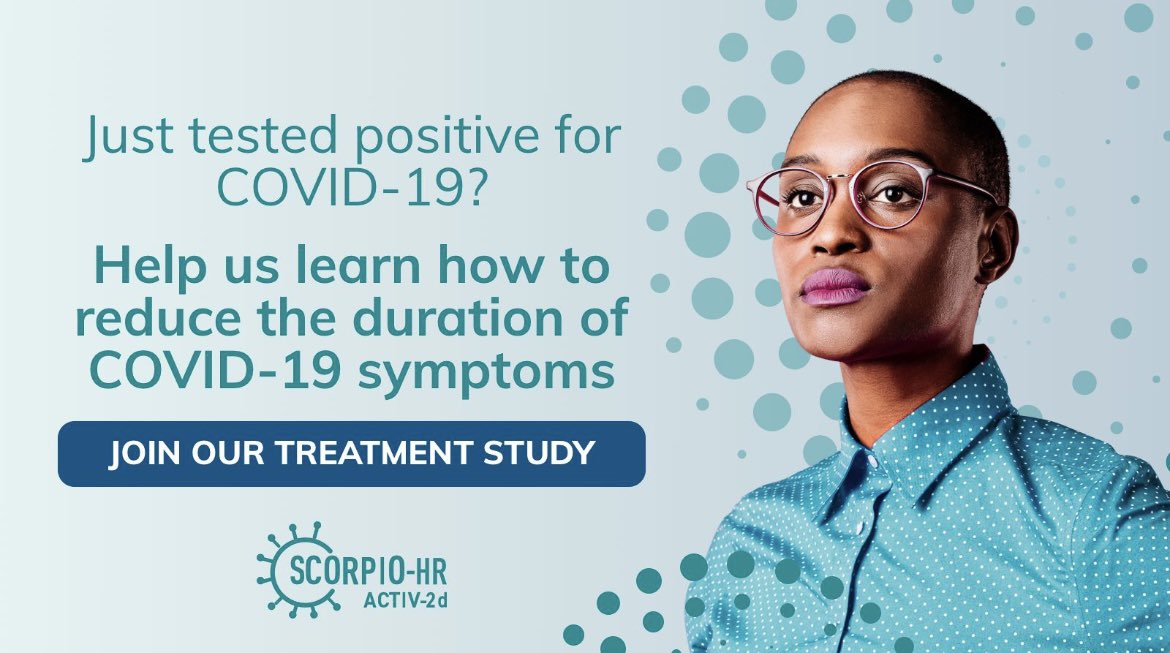 Just tested positive for COVID-19?

Help us learn how to reduce the duration of COVID-19 symptoms

JOIN OUR TREATMENT STUDY

SCORPIO-HR
ACTIV-2d